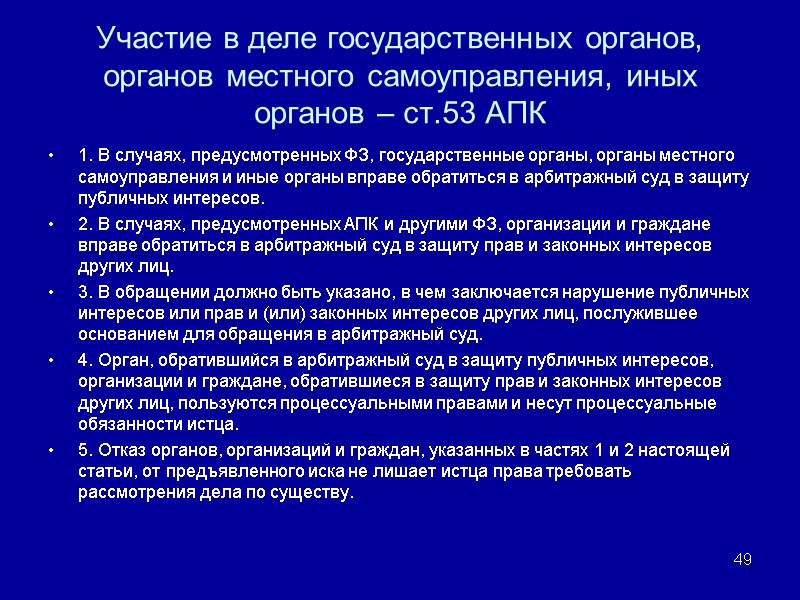 Участие в деле государственных органов, органов местного самоуправления, иных органов – ст.53 АПК

• 1. В случаях, предусмотренных ФЗ, государственные органы, органы местного самоуправления и иные органы вправе обратиться в арбитражный суд в защиту публичных интересов.

• 2. В случаях, предусмотренных АПК и другими ФЗ, организации и граждане вправе обратиться в арбитражный суд в защиту прав и законных интересов других лиц.

• 3. В обращении должно быть указано, в чем заключается нарушение публичных интересов или прав и (или) законных интересов других лиц, послужившее основанием для обращения в арбитражный суд.

• 4. Орган, обратившийся в арбитражный суд в защиту публичных интересов, организации и граждане, обратившиеся в защиту прав и законных интересов других лиц, пользуются процессуальными правами и несут процессуальные обязанности истца.

• 5. Отказ органов, организаций и граждан, указанных в частях 1 и 2 настоящей статьи, от предъявленного иска не лишает истца права требовать рассмотрения дела по существу.

49